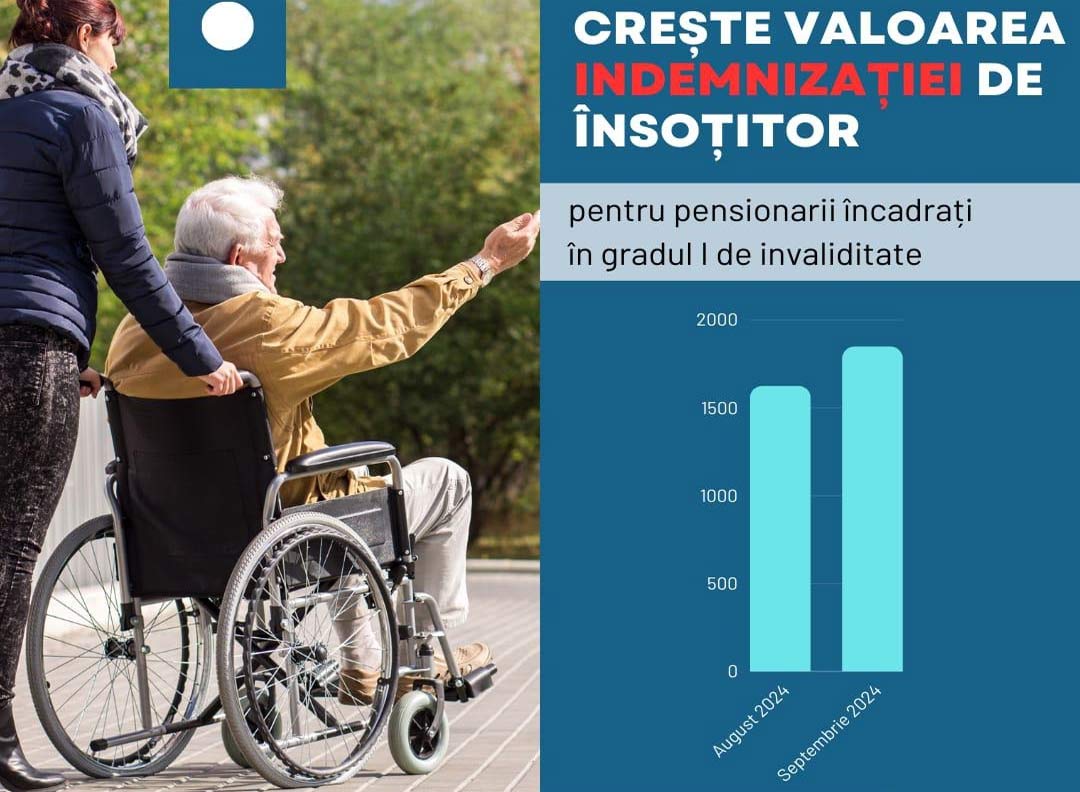 CREȘTE VALOAREA INDEMNIZAȚIEI DE ÎNSOȚITOR

pentru pensionarii încadrați în gradul I de invaliditate

2000
1500
1000
500
0

August 2024
Septembrie 2024